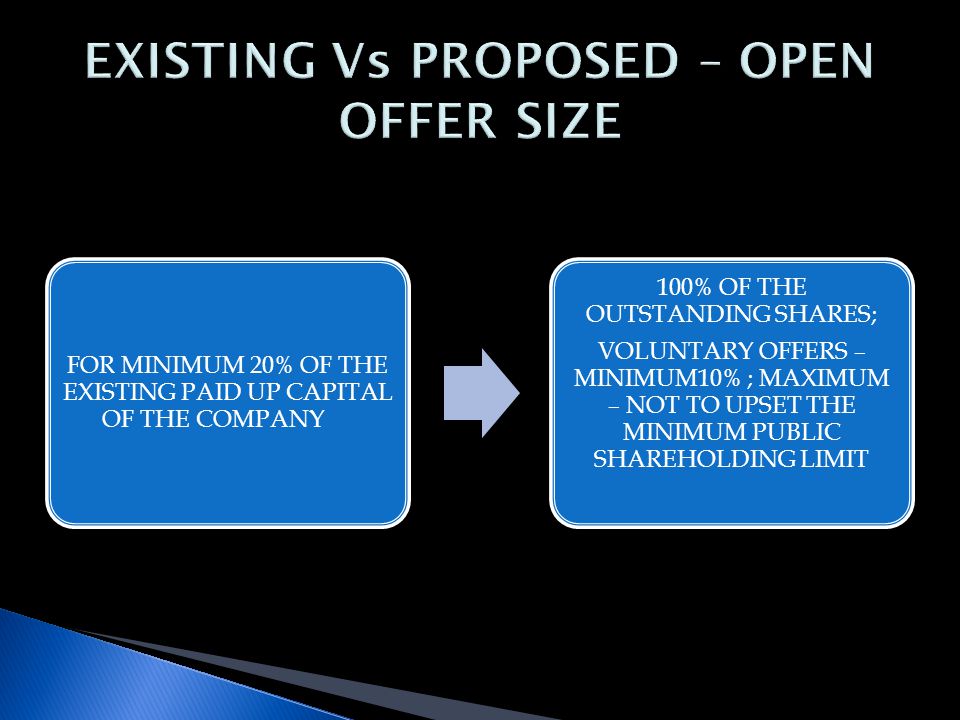 EXISTING Vs PROPOSED – OPEN OFFER SIZE

FOR MINIMUM 20% OF THE EXISTING PAID UP CAPITAL OF THE COMPANY

100% OF THE OUTSTANDING SHARES;

VOLUNTARY OFFERS – MINIMUM10% ; MAXIMUM – NOT TO UPSET THE MINIMUM PUBLIC SHAREHOLDING LIMIT